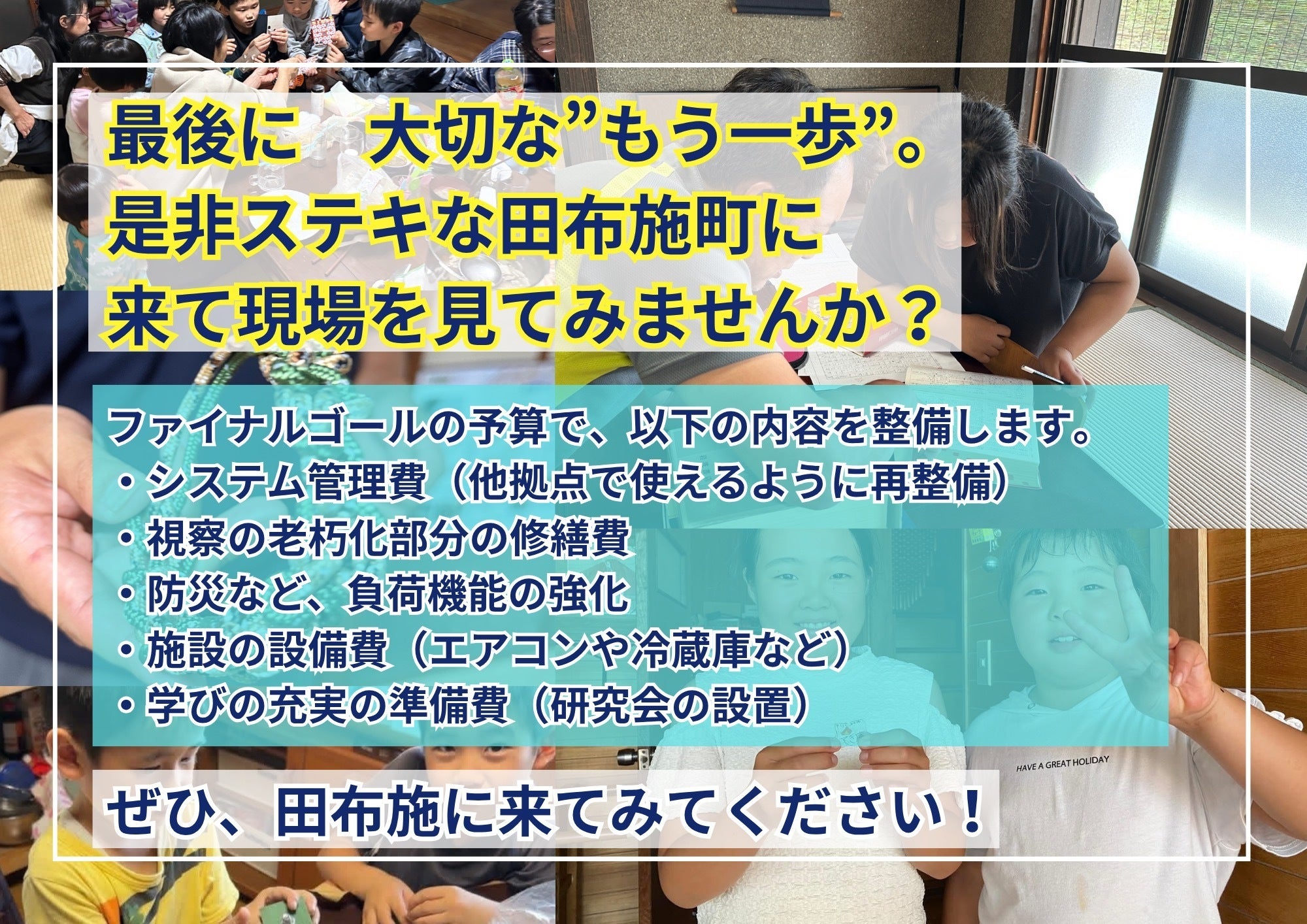 最後に　大切な”もう一歩”。
是非ステキな田布施町に
来て現場を見てみませんか？

ファイナルゴールの予算で、以下の内容を整備します。
・システム管理費（他拠点で使えるように再整備）
・視察の老朽化部分の修繕費
・防災など、負荷機能の強化
・施設の設備費（エアコンや冷蔵庫など）
・学びの充実の準備費（研究会の設置）

HAVE A GREAT HOLIDAY

ぜひ、田布施に来てみてください！